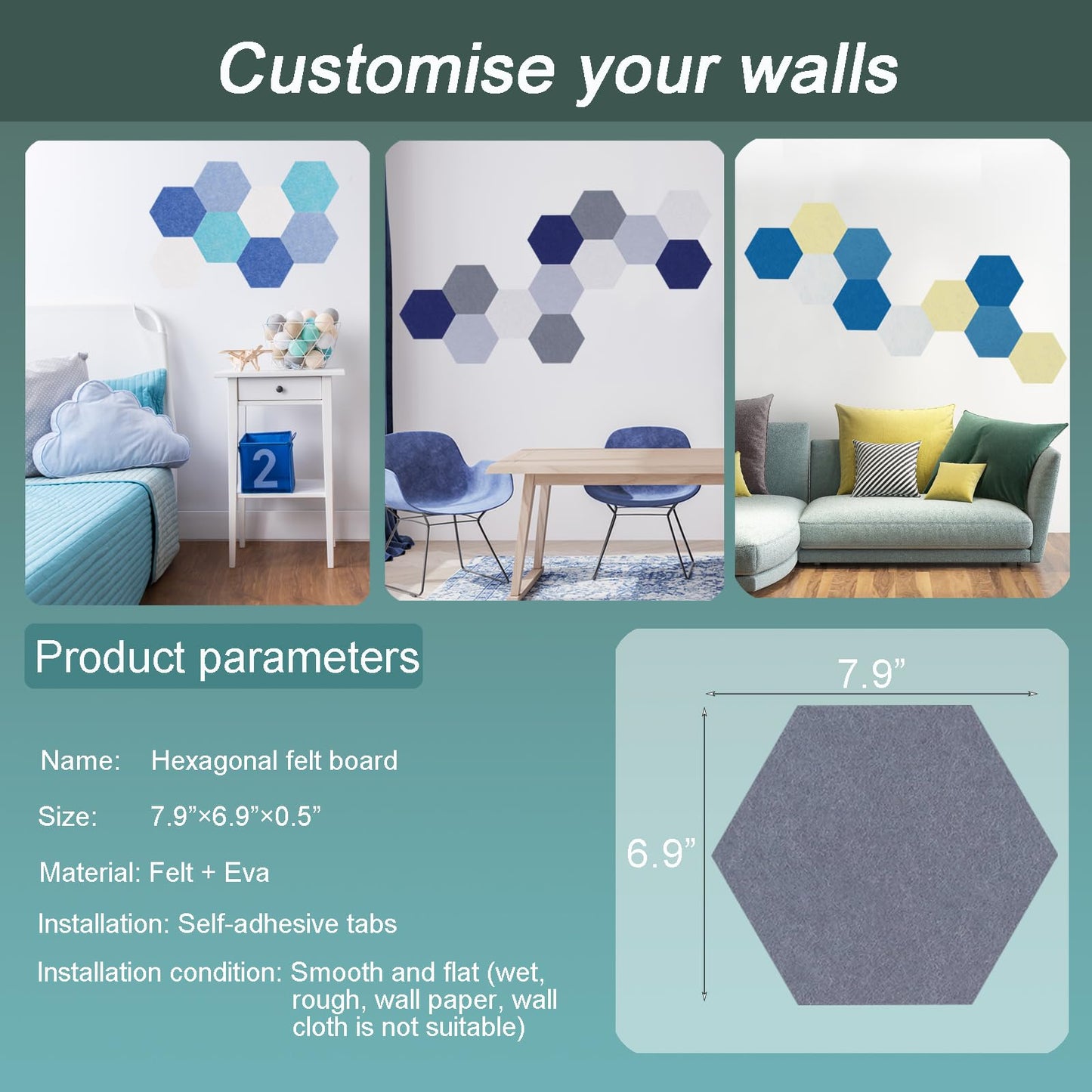 Customise your walls

2

Product parameters

Name: Hexagonal felt board

Size: 7.9”×6.9”×0.5”

Material: Felt + Eva

Installation: Self-adhesive tabs

Installation condition: Smooth and flat (wet, rough, wall paper, wall cloth is not suitable)

7.9”

6.9”